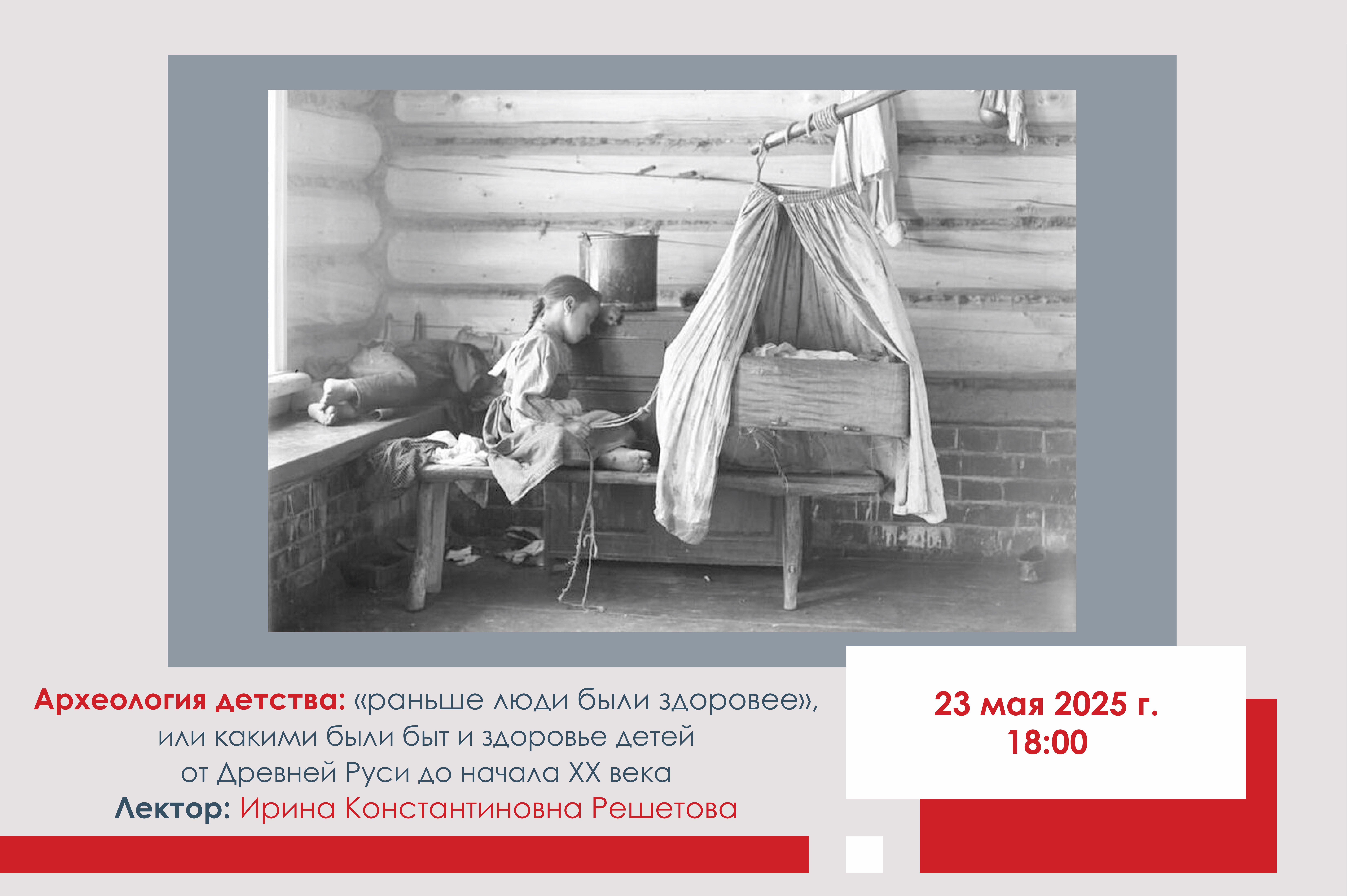 Археология детства: «раньше люди были здоровее», или какими были быт и здоровье детей от Древней Руси до начала XX века
Лектор: Ирина Константиновна Решетова

23 мая 2025 г.
18:00